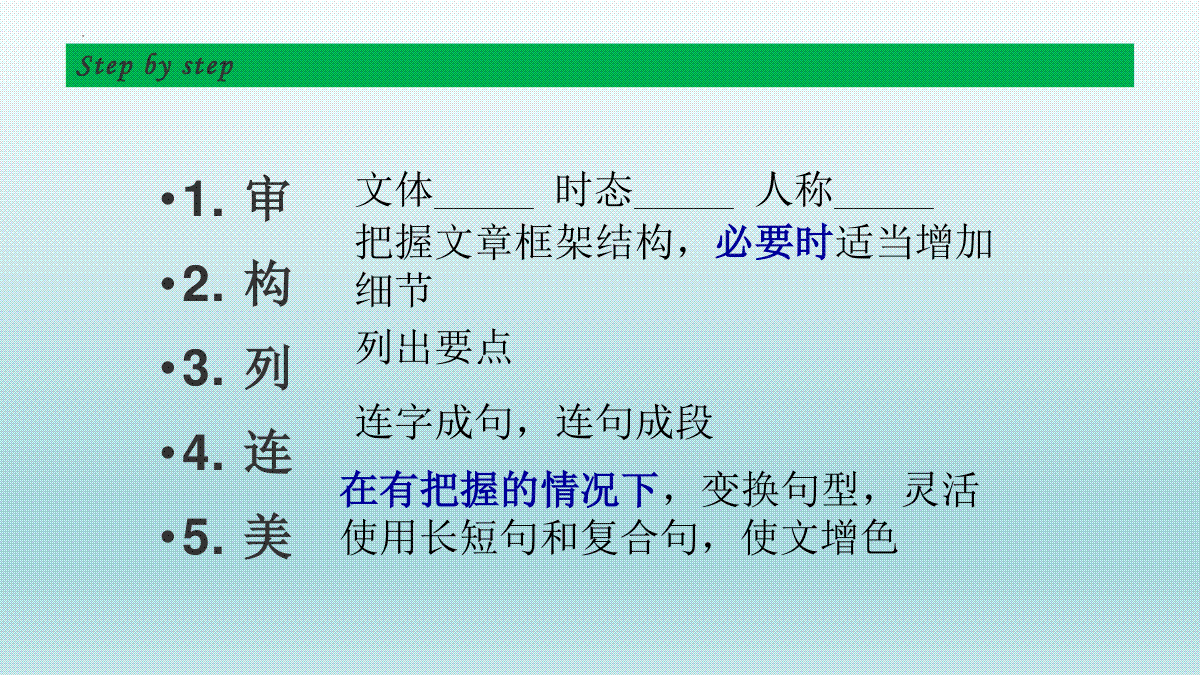 Step by step

•1. 审

•2. 构

•3. 列

•4. 连

•5. 美

文体_____ 时态_____ 人称_____

把握文章框架结构，必要时适当增加细节

列出要点

连字成句，连句成段

在有把握的情况下，变换句型，灵活使用长短句和复合句，使文增色